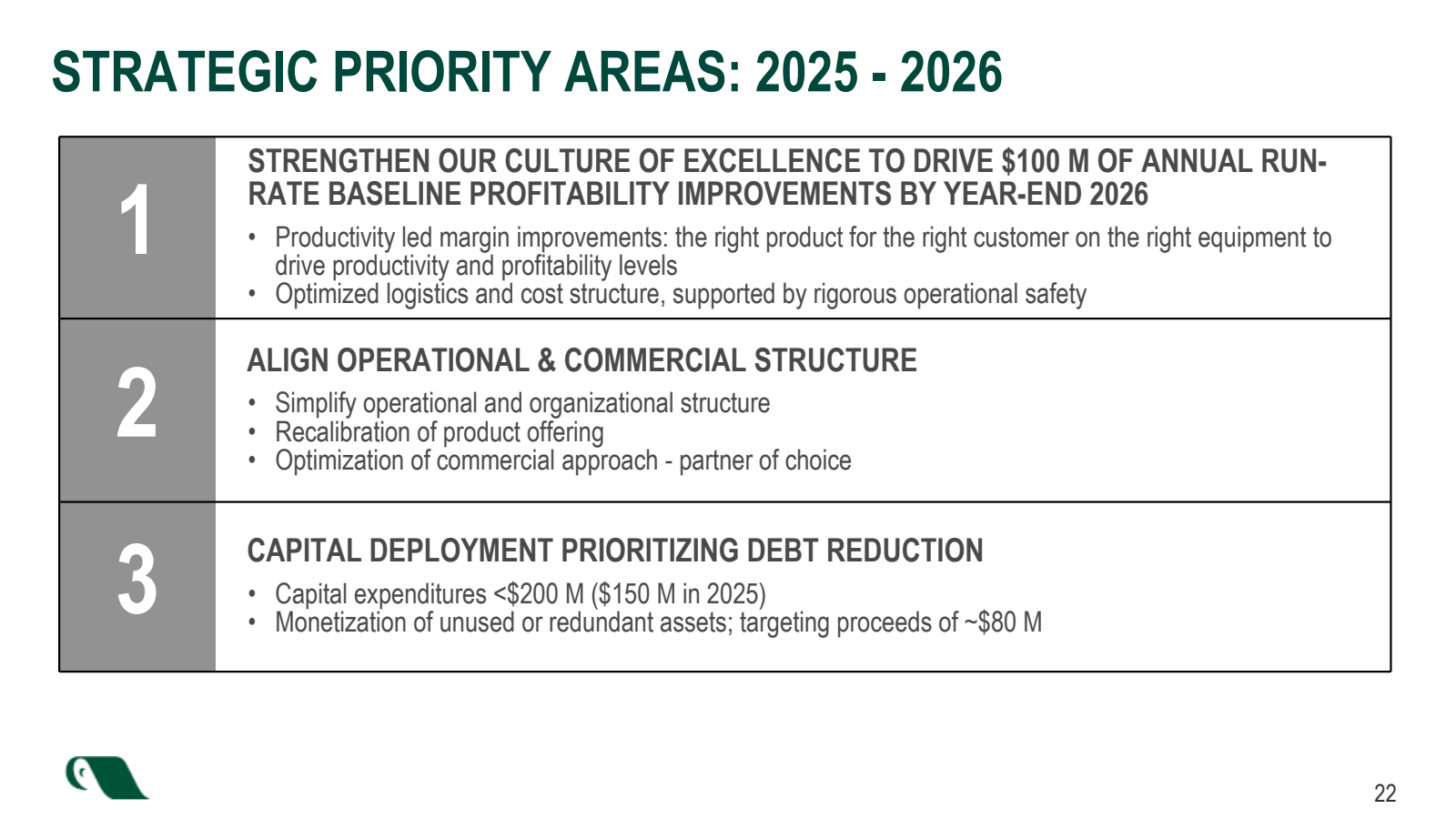 STRATEGIC PRIORITY AREAS: 2025 - 2026

1

STRENGTHEN OUR CULTURE OF EXCELLENCE TO DRIVE \$100 M OF ANNUAL RUN-RATE BASELINE PROFITABILITY IMPROVEMENTS BY YEAR-END 2026

• Productivity led margin improvements: the right product for the right customer on the right equipment to drive productivity and profitability levels
• Optimized logistics and cost structure, supported by rigorous operational safety

2

ALIGN OPERATIONAL & COMMERCIAL STRUCTURE

• Simplify operational and organizational structure
• Recalibration of product offering
• Optimization of commercial approach - partner of choice

3

CAPITAL DEPLOYMENT PRIORITIZING DEBT REDUCTION

• Capital expenditures <\$200 M (\$150 M in 2025)
• Monetization of unused or redundant assets; targeting proceeds of ~\$80 M

22